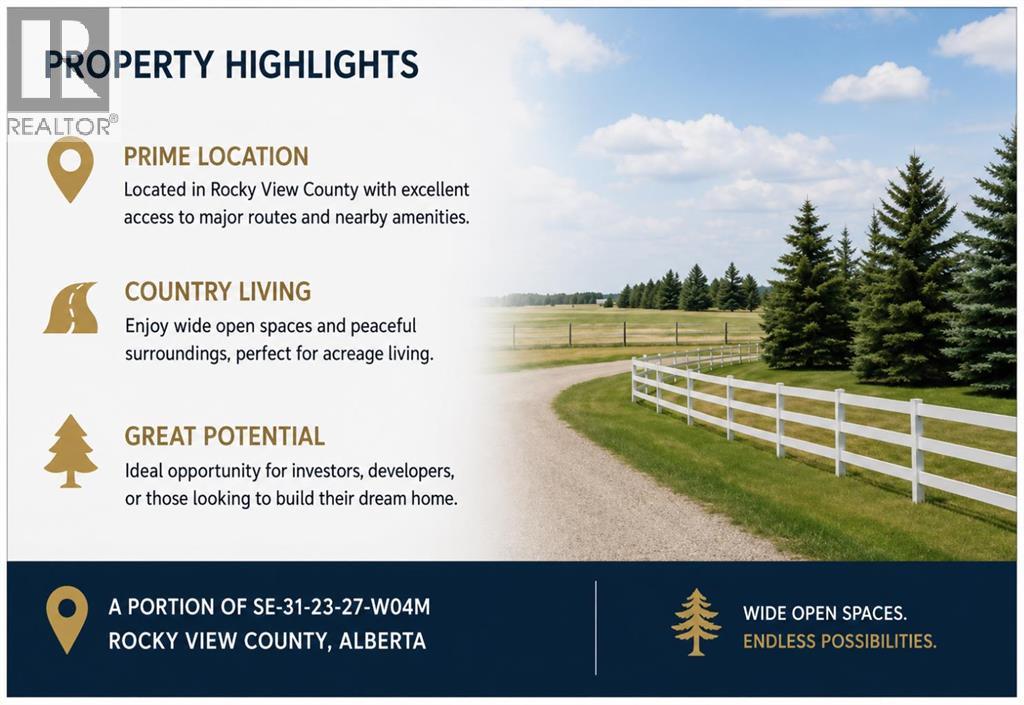 REALTOR®

PROPERTY HIGHLIGHTS

PRIME LOCATION
Located in Rocky View County with excellent access to major routes and nearby amenities.

COUNTRY LIVING
Enjoy wide open spaces and peaceful surroundings, perfect for acreage living.

GREAT POTENTIAL
Ideal opportunity for investors, developers, or those looking to build their dream home.

A PORTION OF SE-31-23-27-W04M
ROCKY VIEW COUNTY, ALBERTA

WIDE OPEN SPACES.
ENDLESS POSSIBILITIES.